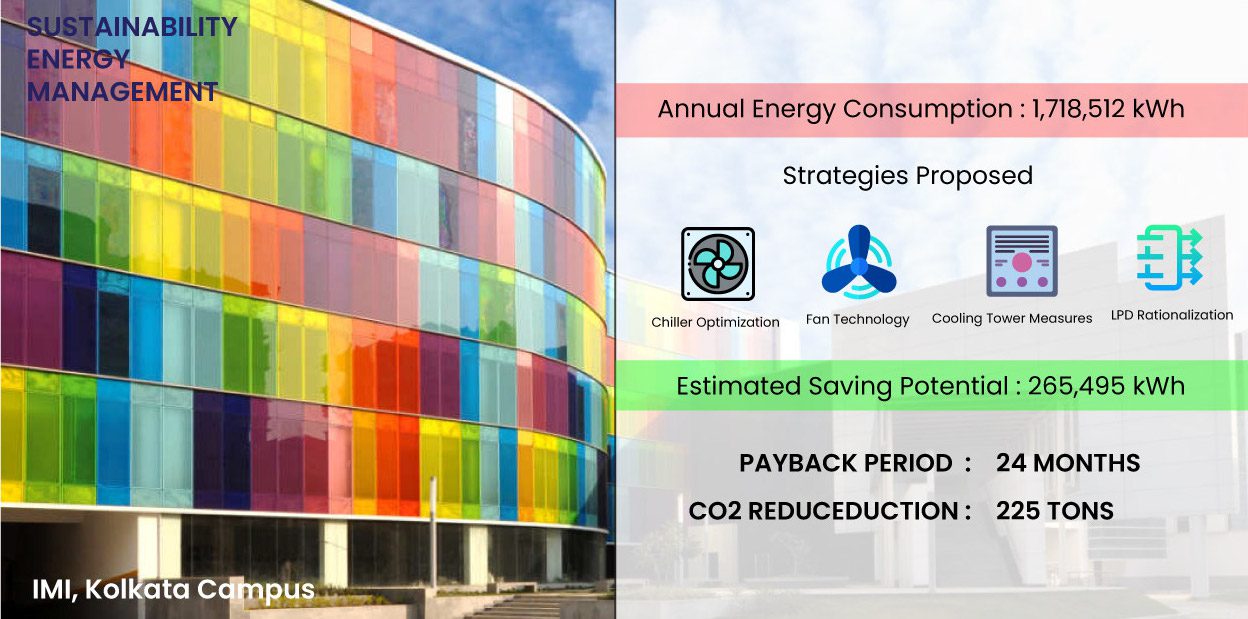 SUSTAINABILITY ENERGY MANAGEMENT

IMI, Kolkata Campus

Annual Energy Consumption : 1,718,512 kWh

Strategies Proposed

Chiller Optimization

Fan Technology

Cooling Tower Measures

LPD Rationalization

Estimated Saving Potential : 265,495 kWh

PAYBACK PERIOD : 24 MONTHS

CO2 REDUCEDUCTION : 225 TONS